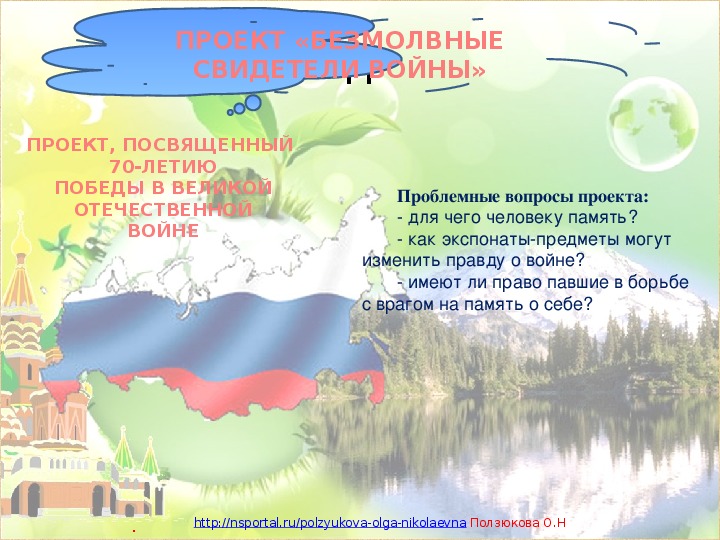 ПРОЕКТ «БЕЗМОЛВНЫЕ СВИДЕТЕЛИ ВОЙНЫ»

ПРОЕКТ, ПОСВЯЩЕННЫЙ 70-ЛЕТИЮ ПОБЕДЫ В ВЕЛИКОЙ ОТЕЧЕСТВЕННОЙ ВОЙНЕ

Проблемные вопросы проекта:
- для чего человеку память?
- как экспонаты-предметы могут изменить правду о войне?
- имеют ли право павшие в борьбе с врагом на память о себе?

http://nsportal.ru/polzyukova-olga-nikolaevna Ползюкова О.Н